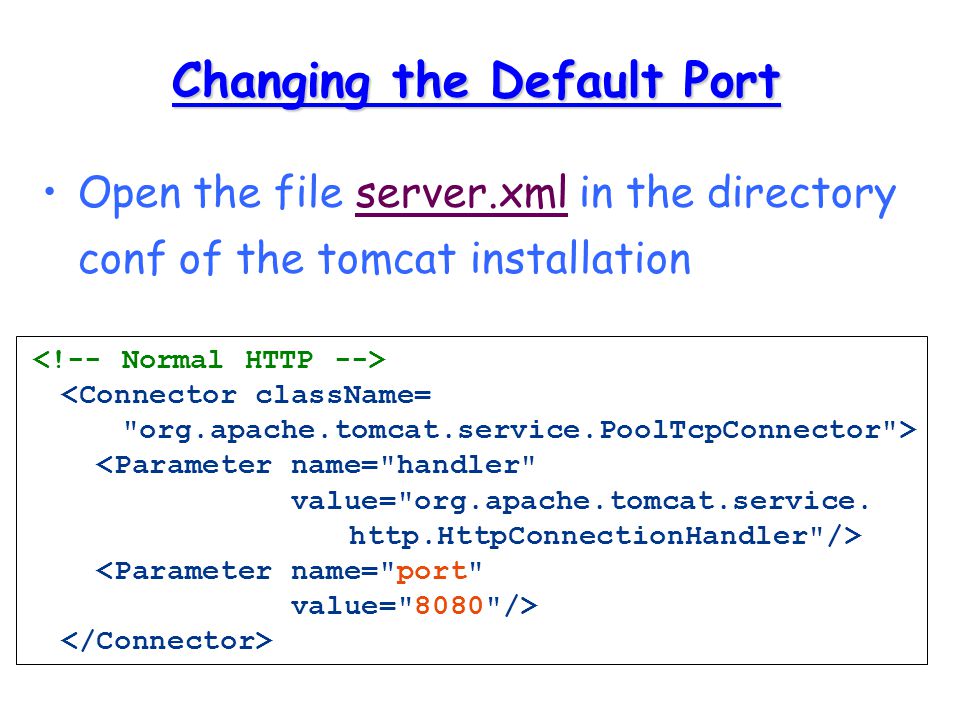 Changing the Default Port

• Open the file server.xml in the directory conf of the tomcat installation

<!-- Normal HTTP -->
  <Connector className=
     "org.apache.tomcat.service.PoolTcpConnector">
    <Parameter name="handler"
               value="org.apache.tomcat.service.
                  http.HttpConnectionHandler"/>
    <Parameter name="port"
               value="8080"/>
  </Connector>